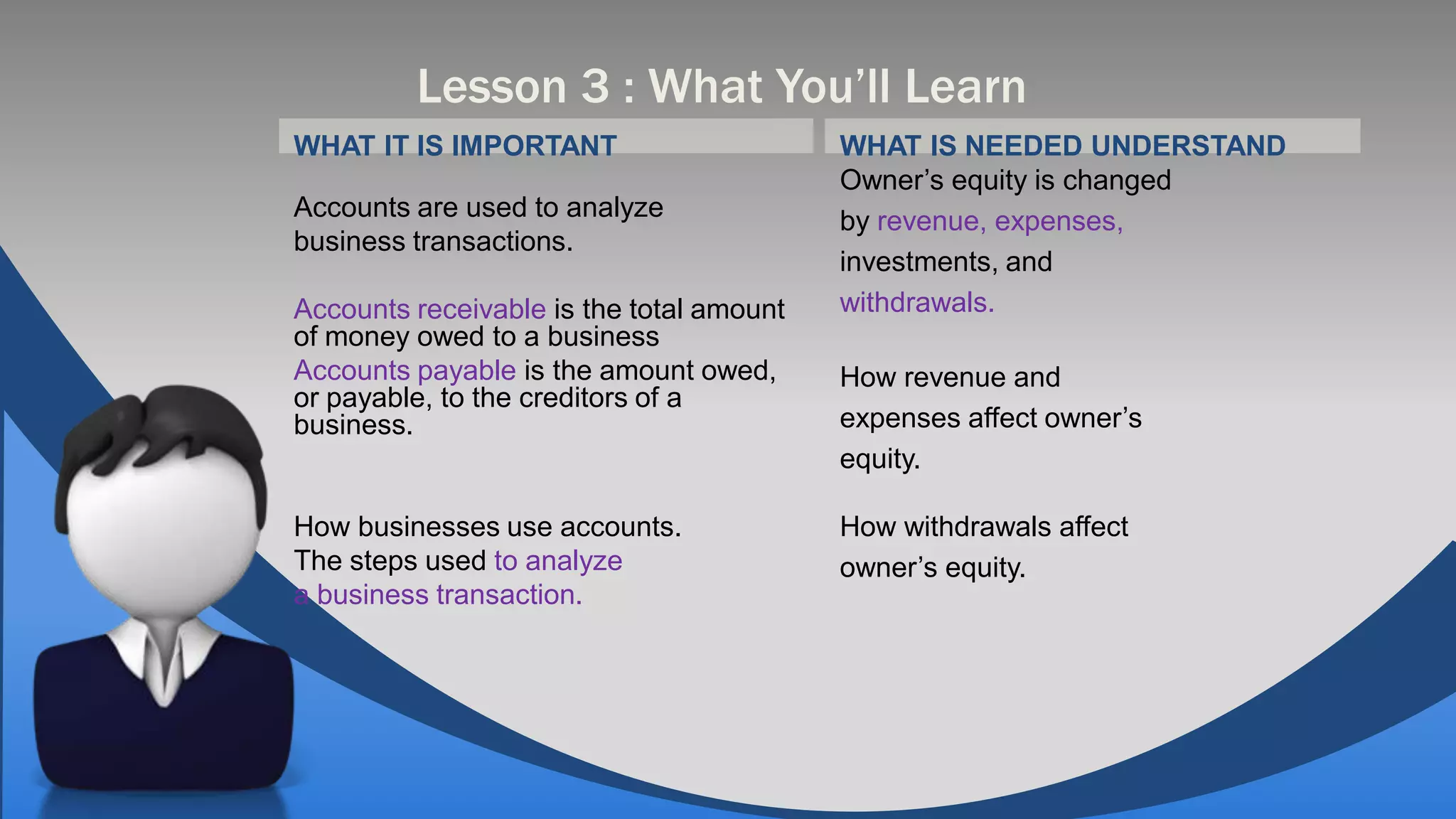 Lesson 3 : What You'll Learn

WHAT IT IS IMPORTANT

Accounts are used to analyze business transactions.

Accounts receivable is the total amount of money owed to a business
Accounts payable is the amount owed, or payable, to the creditors of a business.

How businesses use accounts.
The steps used to analyze a business transaction.

WHAT IS NEEDED UNDERSTAND

Owner's equity is changed by revenue, expenses, investments, and withdrawals.

How revenue and expenses affect owner's equity.

How withdrawals affect owner's equity.